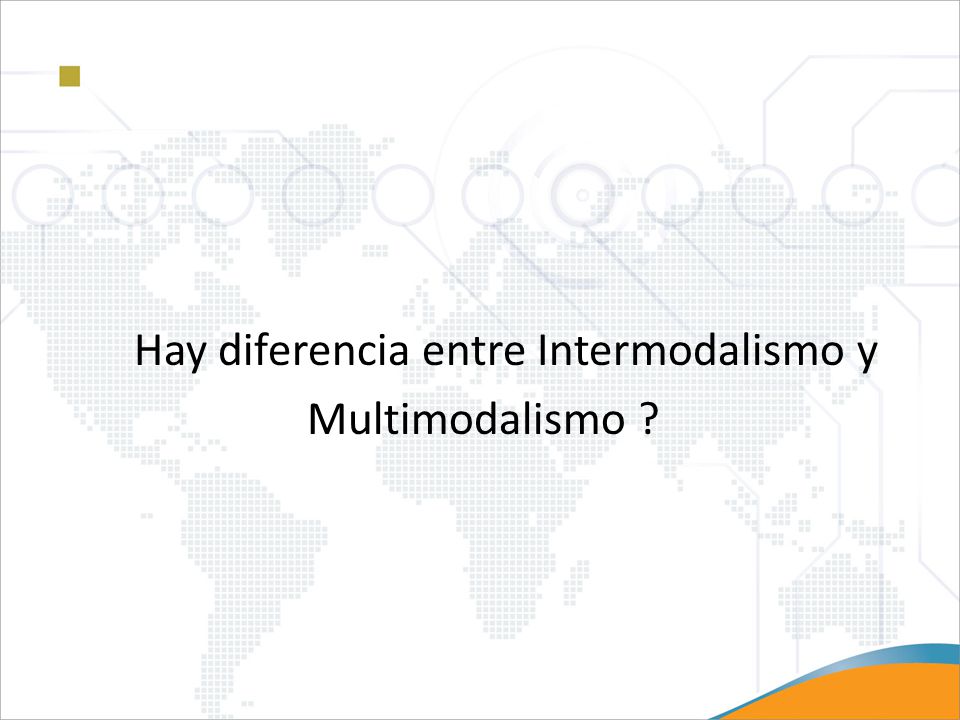 Hay diferencia entre Intermodalismo y Multimodalismo ?